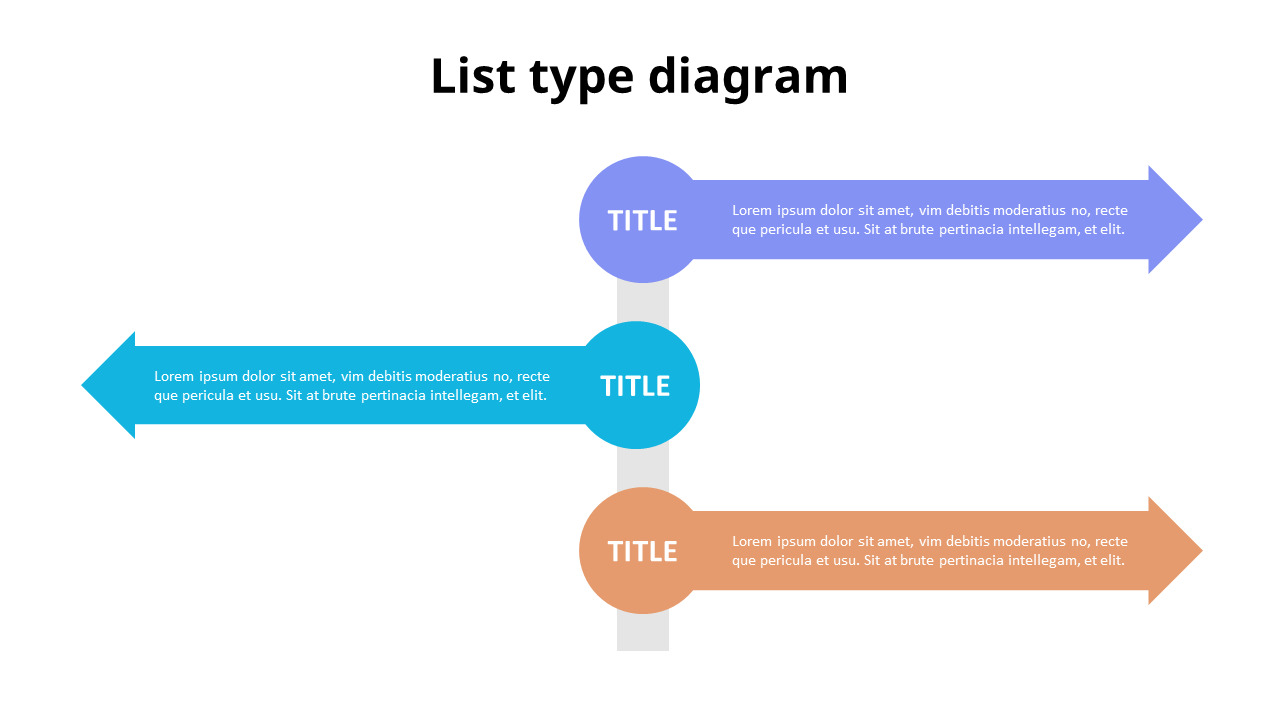 List type diagram

TITLE

Lorem ipsum dolor sit amet, vim debitis moderatius no, recte que pericula et usu. Sit at brute pertinacia intellegam, et elit.

Lorem ipsum dolor sit amet, vim debitis moderatius no, recte que pericula et usu. Sit at brute pertinacia intellegam, et elit.

TITLE

TITLE

Lorem ipsum dolor sit amet, vim debitis moderatius no, recte que pericula et usu. Sit at brute pertinacia intellegam, et elit.